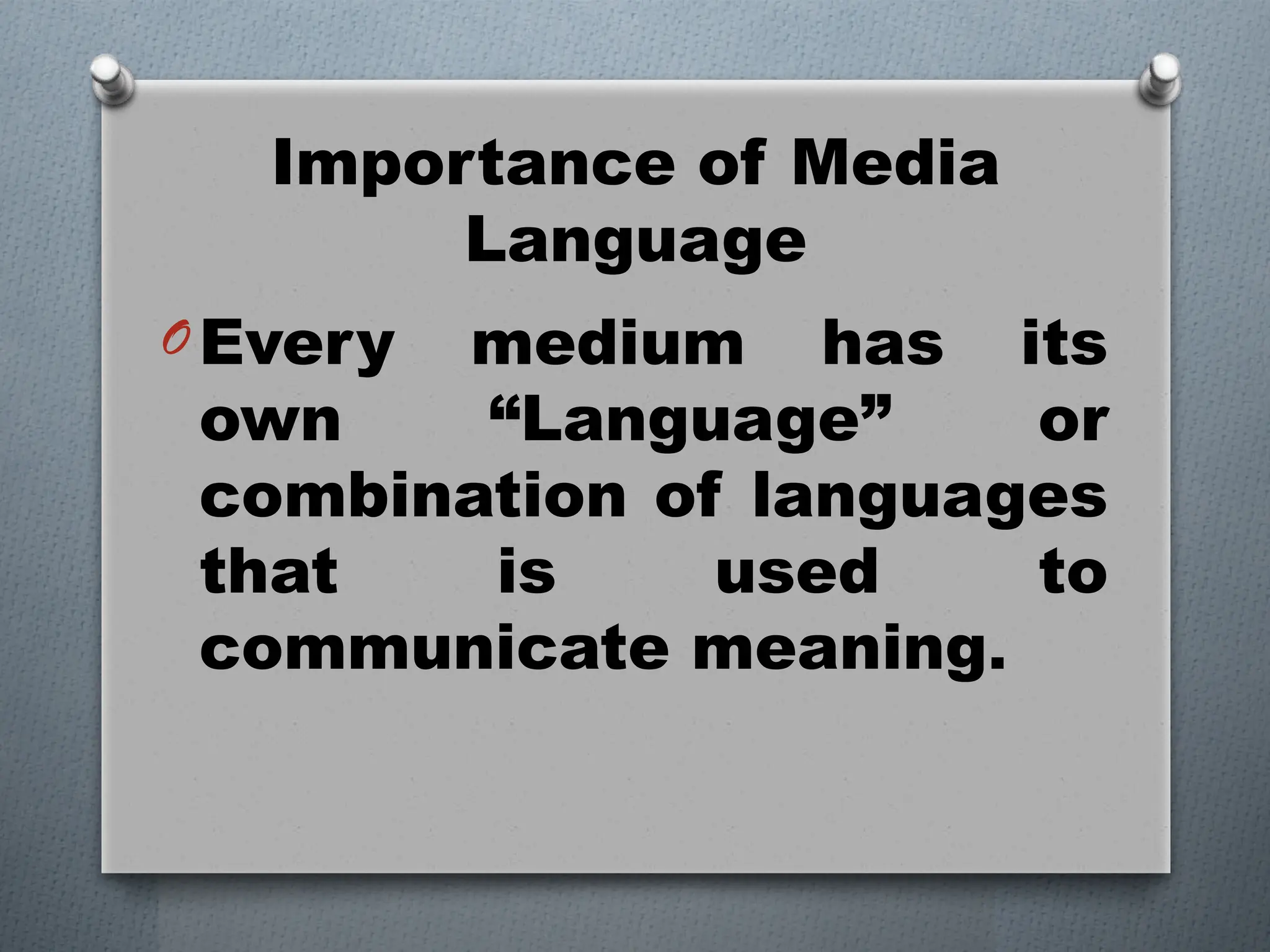 Importance of Media Language

Every medium has its own “Language” or combination of languages that is used to communicate meaning.